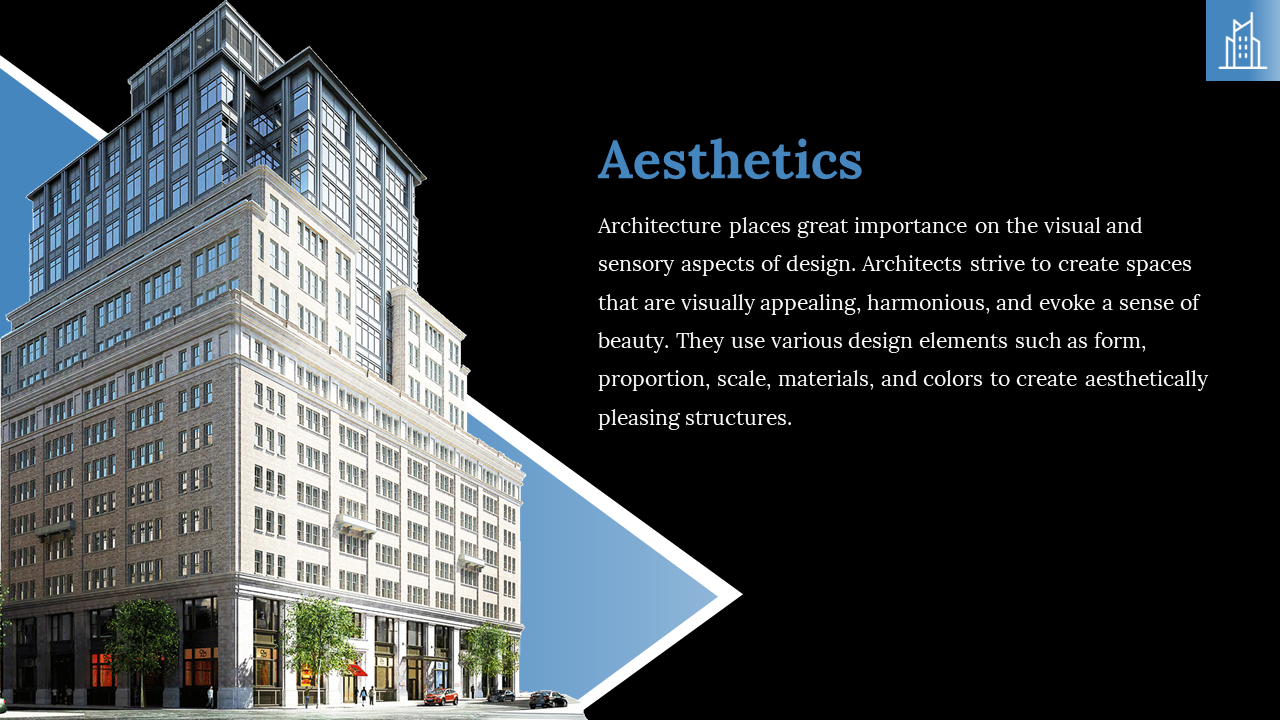 Aesthetics

Architecture places great importance on the visual and sensory aspects of design. Architects strive to create spaces that are visually appealing, harmonious, and evoke a sense of beauty. They use various design elements such as form, proportion, scale, materials, and colors to create aesthetically pleasing structures.